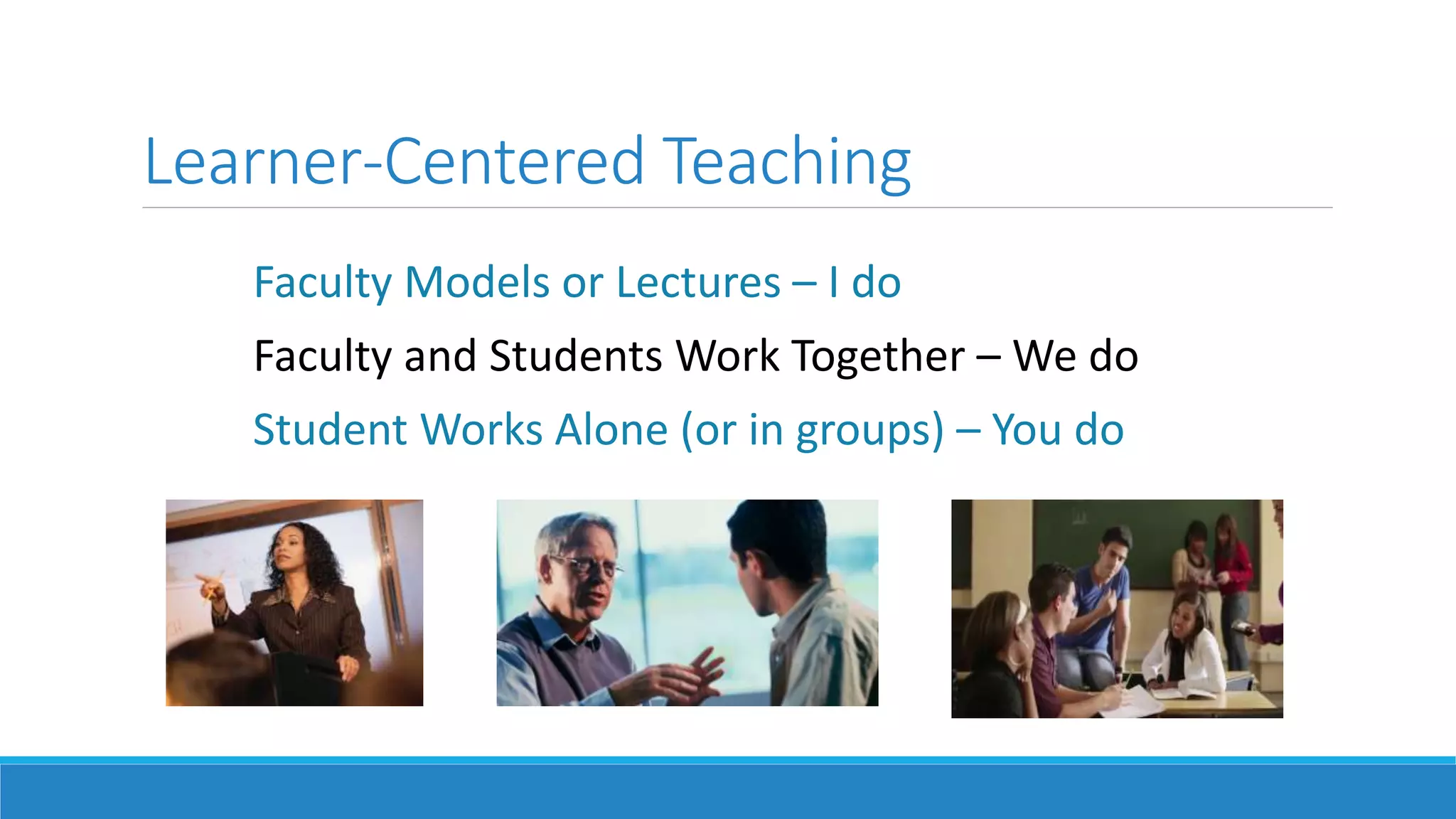 Learner-Centered Teaching

Faculty Models or Lectures – I do

Faculty and Students Work Together – We do

Student Works Alone (or in groups) – You do